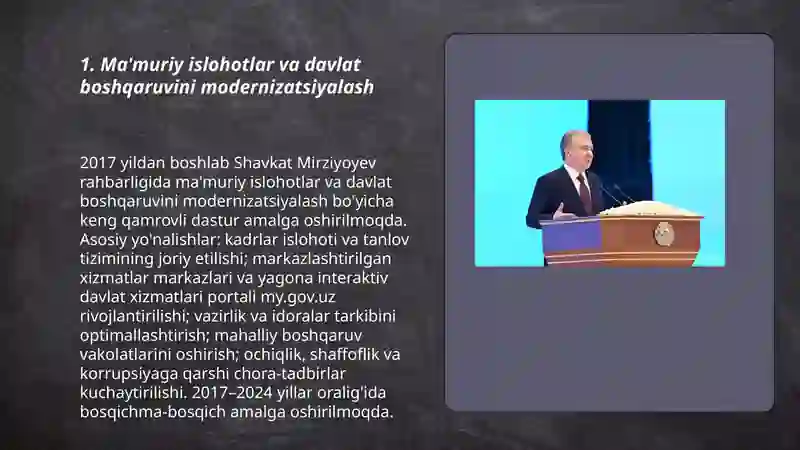 1. Ma'muriy islohotlar va davlat boshqaruvini modernizatsiyalash

2017 yildan boshlab Shavkat Mirziyoyev rahbarligida ma'muriy islohotlar va davlat boshqaruvini modernizatsiyalash bo'yicha keng qamrovli dastur amalga oshirilmoqda. Asosiy yo'nalishlar: kadrlar islohoti va tanlov tizimining joriy etilishi; markazlashtirilgan xizmatlar markazlari va yagona interaktiv davlat xizmatlari portali my.gov.uz rivojlantirilishi; vazirlik va idoralar tarkibini optimallashtirish; mahalliy boshqaruv vakolatlarini oshirish; ochiqlik, shaffoflik va korrupsiyaga qarshi chora-tadbirlar kuchaytirilishi. 2017–2024 yillar oralig'ida bosqichma-bosqich amalga oshirilmoqda.